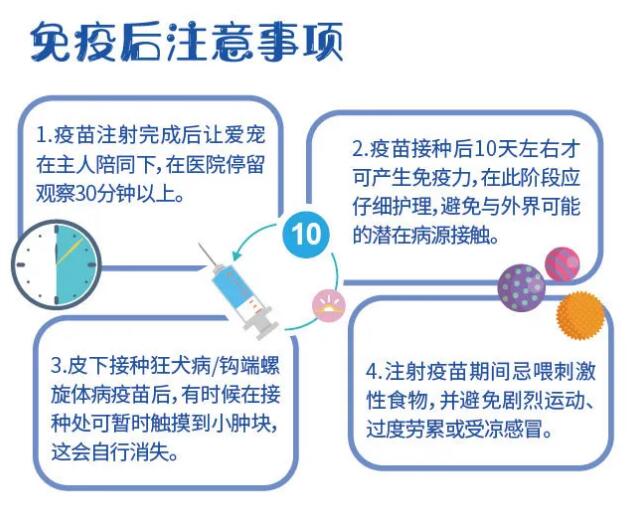 免疫后注意事项

1.疫苗注射完成后让爱宠在主人陪同下，在医院停留观察30分钟以上。

2.疫苗接种后10天左右才可产生免疫力，在此阶段应仔细护理，避免与外界可能的潜在病源接触。

10

3.皮下接种狂犬病/钩端螺旋体病疫苗后，有时候在接种处可暂时触摸到小肿块，这会自行消失。

4.注射疫苗期间忌喂刺激性食物，并避免剧烈运动、过度劳累或受凉感冒。